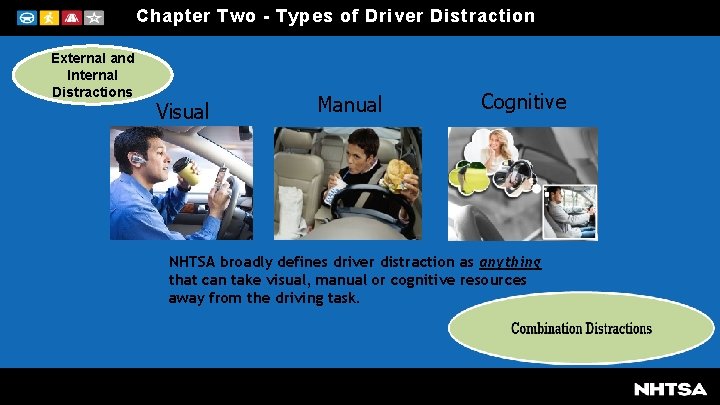 Chapter Two - Types of Driver Distraction

External and Internal Distractions

Visual

Manual

Cognitive

NHTSA broadly defines driver distraction as anything that can take visual, manual or cognitive resources away from the driving task.

Combination Distractions

NHTSA